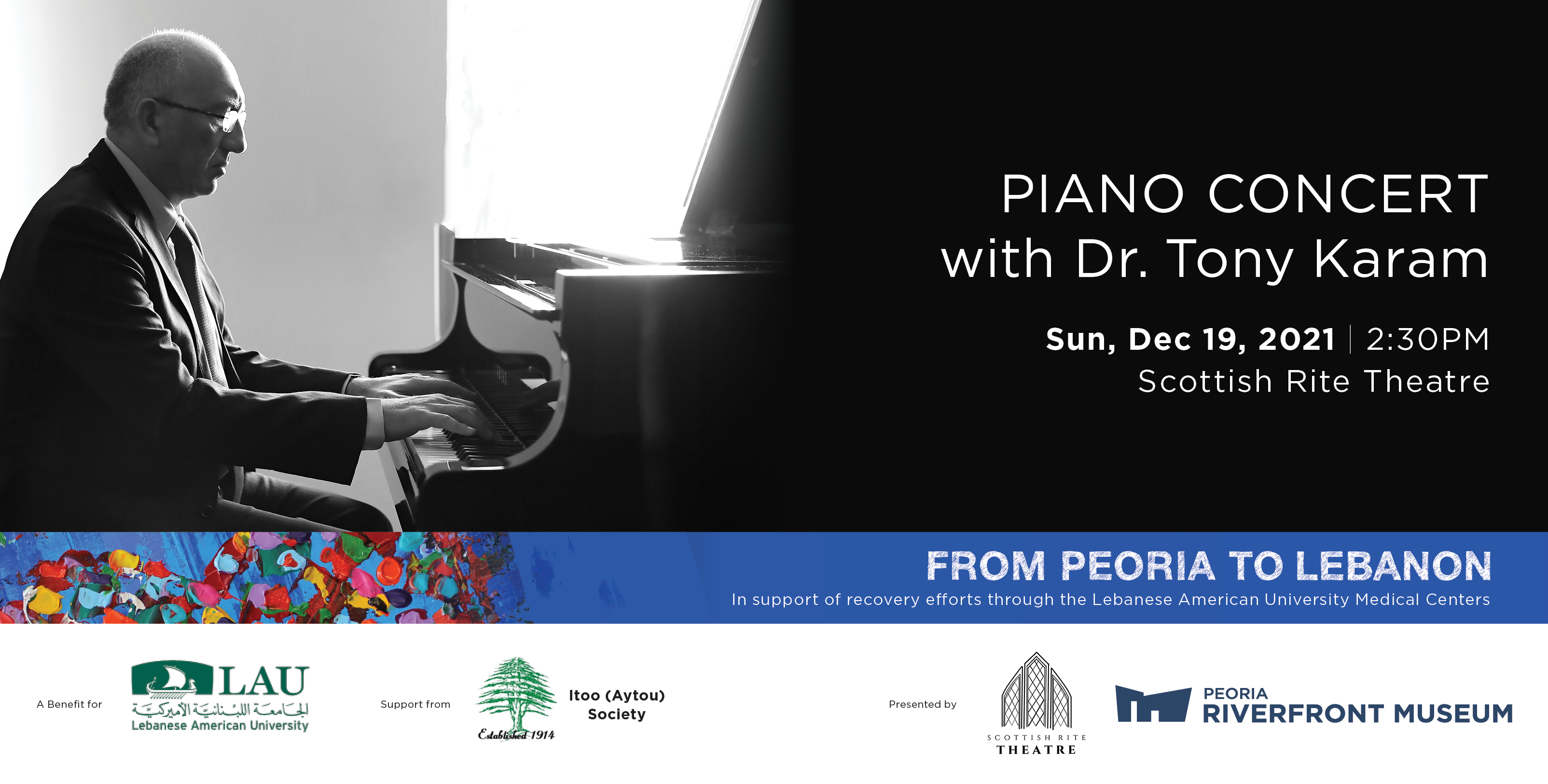 PIANO CONCERT
with Dr. Tony Karam

Sun, Dec 19, 2021 | 2:30PM
Scottish Rite Theatre

FROM PEORIA TO LEBANON
In support of recovery efforts through the Lebanese American University Medical Centers

A Benefit for

LAU
الجامعة اللبنانية الأميركية
Lebanese American University

Support from

Established 1914

Itoo (Aytou) Society

Presented by

SCOTTISH RITE THEATRE

PEORIA
RIVERFRONT MUSEUM